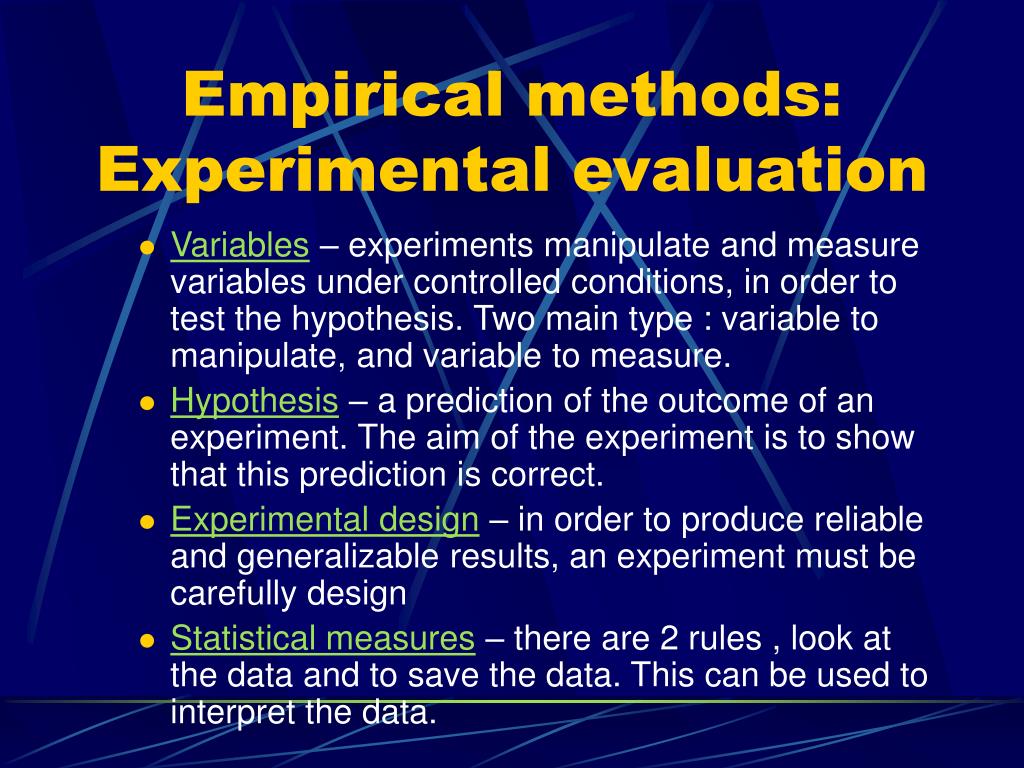 Empirical methods: Experimental evaluation

- Variables – experiments manipulate and measure variables under controlled conditions, in order to test the hypothesis. Two main type : variable to manipulate, and variable to measure.
- Hypothesis – a prediction of the outcome of an experiment. The aim of the experiment is to show that this prediction is correct.
- Experimental design – in order to produce reliable and generalizable results, an experiment must be carefully design
- Statistical measures – there are 2 rules , look at the data and to save the data. This can be used to interpret the data.